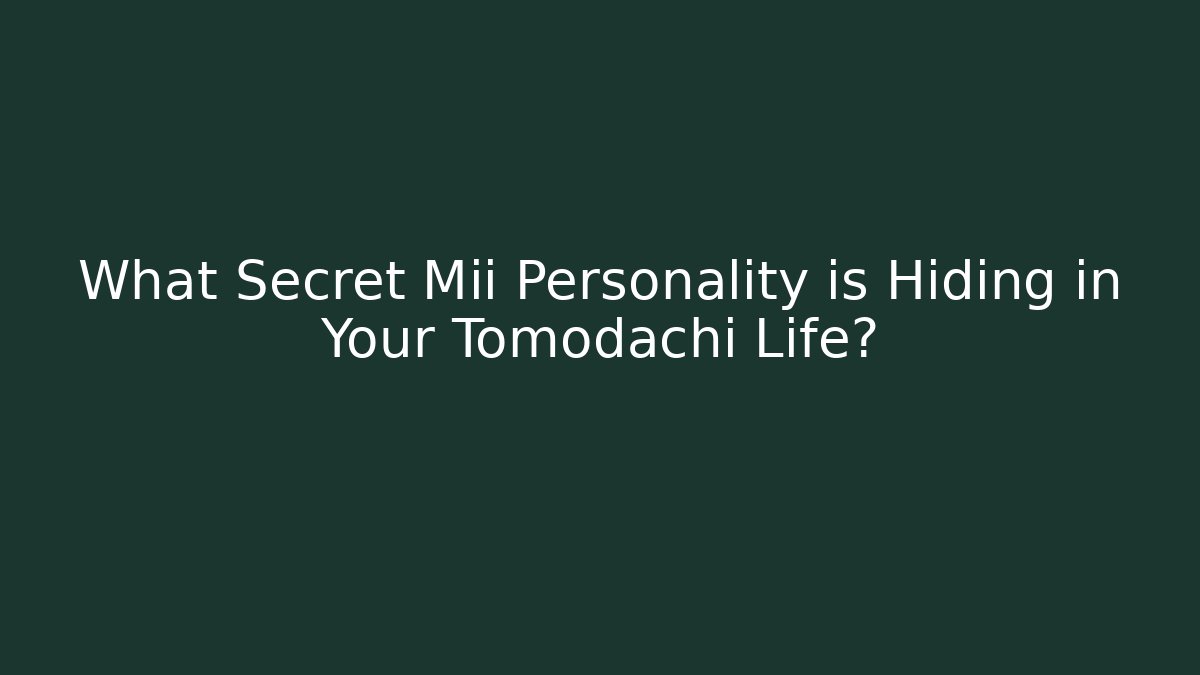 What Secret Mii Personality is Hiding in Your Tomodachi Life?